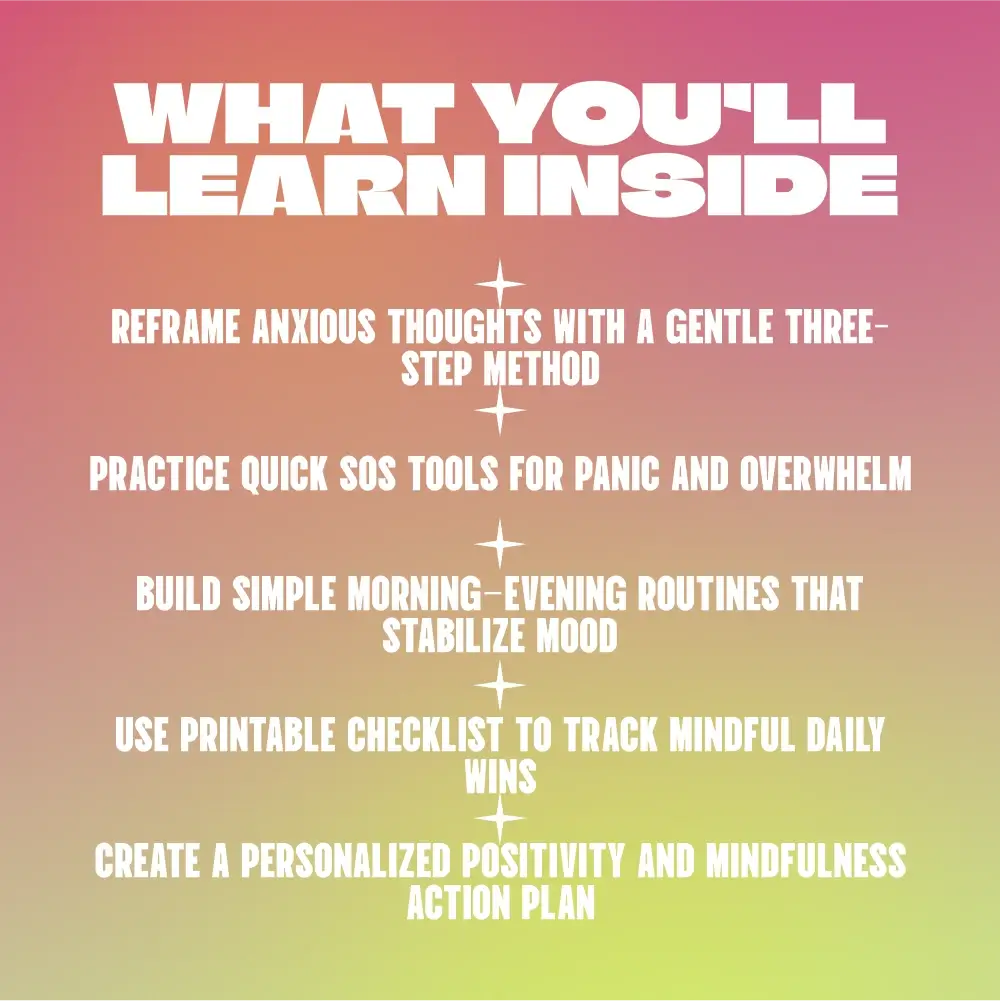 WHAT YOU'LL LEARN INSIDE

REFRAME ANXIOUS THOUGHTS WITH A GENTLE THREE-STEP METHOD

PRACTICE QUICK SOS TOOLS FOR PANIC AND OVERWHELM

BUILD SIMPLE MORNING–EVENING ROUTINES THAT STABILIZE MOOD

USE PRINTABLE CHECKLIST TO TRACK MINDFUL DAILY WINS

CREATE A PERSONALIZED POSITIVITY AND MINDFULNESS ACTION PLAN